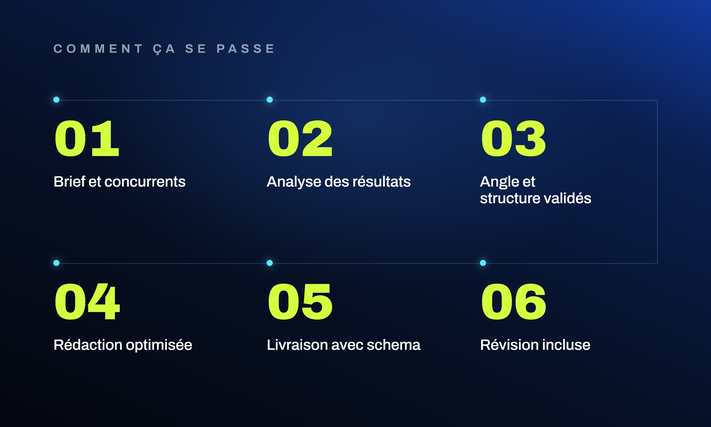 COMMENT ÇA SE PASSE

01
Brief et concurrents

02
Analyse des résultats

03
Angle et structure validés

04
Rédaction optimisée

05
Livraison avec schema

06
Révision incluse